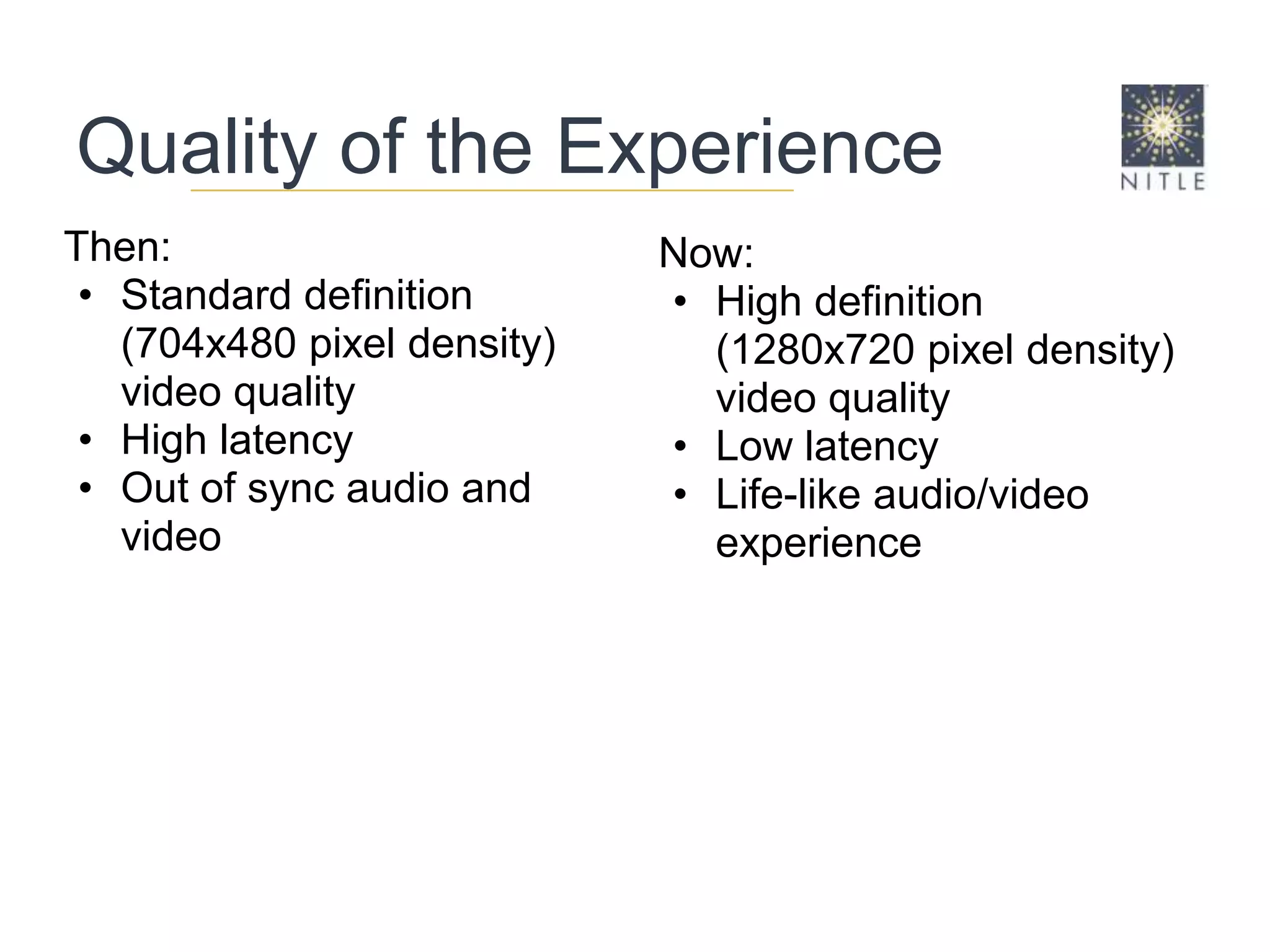 Quality of the Experience

NITLE

Then:
• Standard definition (704x480 pixel density) video quality
• High latency
• Out of sync audio and video

Now:
• High definition (1280x720 pixel density) video quality
• Low latency
• Life-like audio/video experience